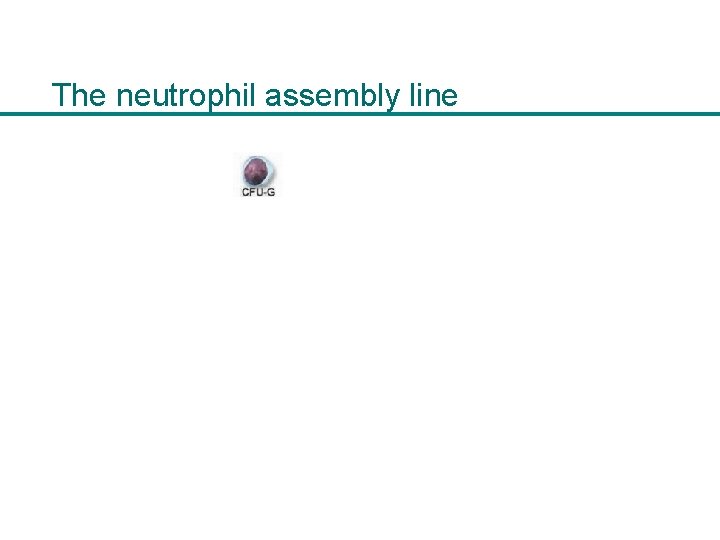 The neutrophil assembly line

CFU-G